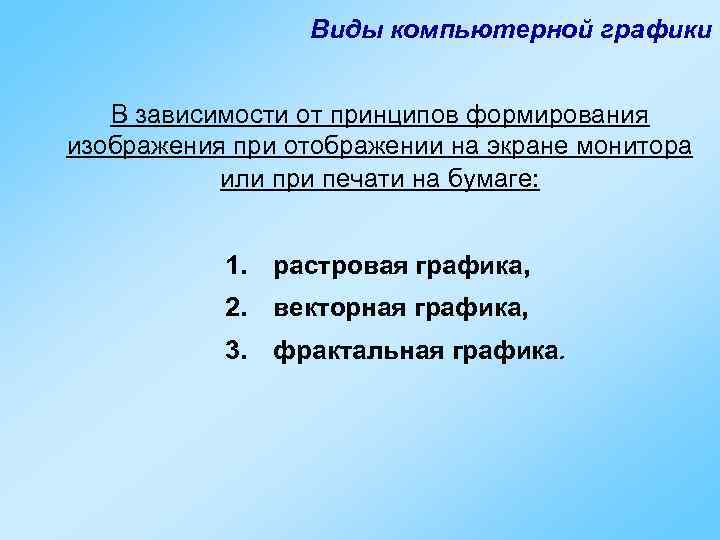 Виды компьютерной графики

В зависимости от принципов формирования изображения при отображении на экране монитора или при печати на бумаге:

1. растровая графика,
2. векторная графика,
3. фрактальная графика.